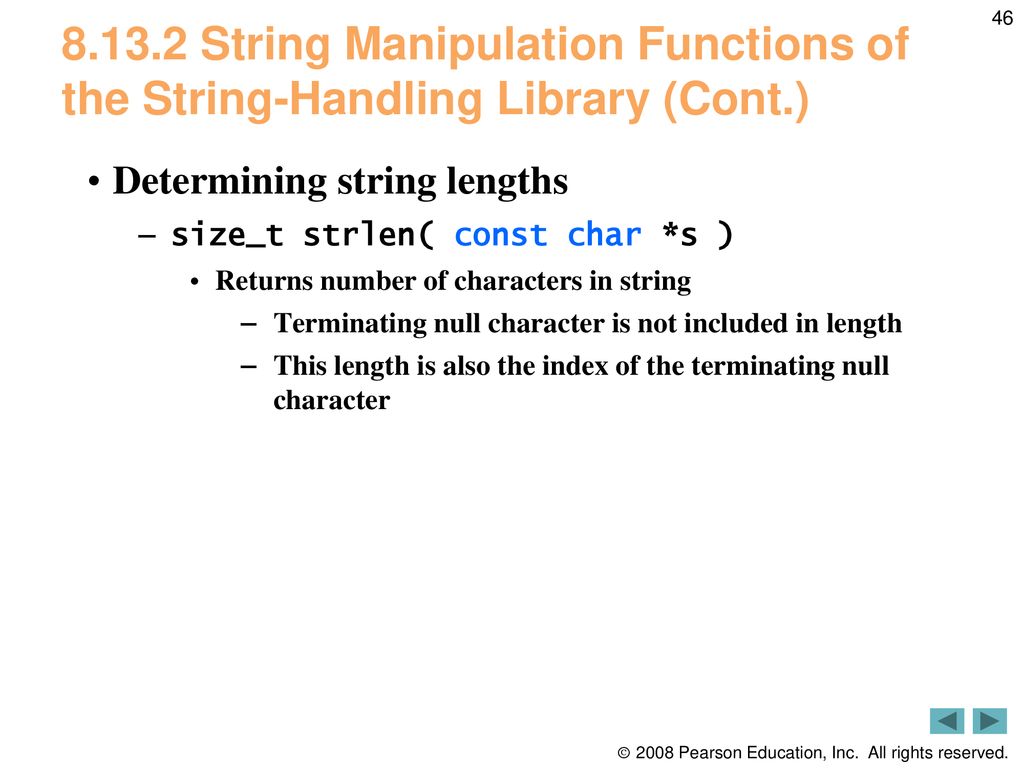 46

8.13.2 String Manipulation Functions of the String-Handling Library (Cont.)

• Determining string lengths
– size_t strlen( const char *s )
• Returns number of characters in string
– Terminating null character is not included in length
– This length is also the index of the terminating null character

© 2008 Pearson Education, Inc. All rights reserved.